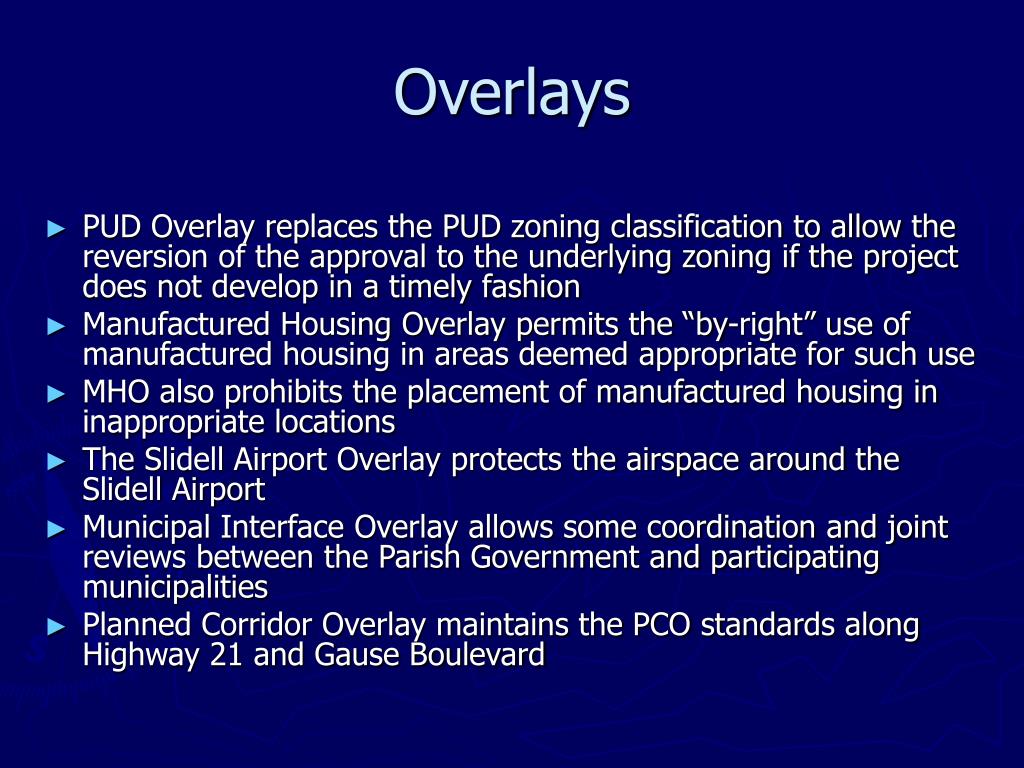 Overlays

► PUD Overlay replaces the PUD zoning classification to allow the reversion of the approval to the underlying zoning if the project does not develop in a timely fashion
► Manufactured Housing Overlay permits the “by-right” use of manufactured housing in areas deemed appropriate for such use
► MHO also prohibits the placement of manufactured housing in inappropriate locations
► The Slidell Airport Overlay protects the airspace around the Slidell Airport
► Municipal Interface Overlay allows some coordination and joint reviews between the Parish Government and participating municipalities
► Planned Corridor Overlay maintains the PCO standards along Highway 21 and Gause Boulevard